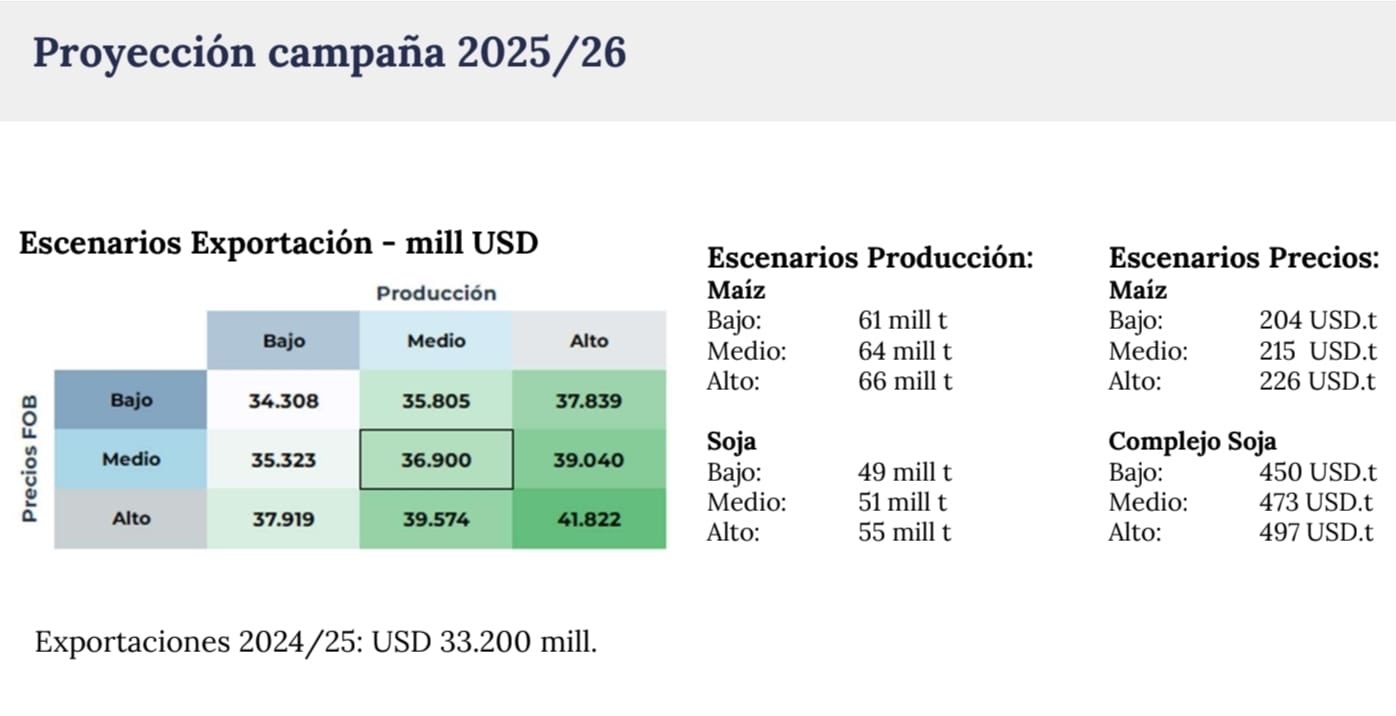 Proyección campaña 2025/26

Escenarios Exportación - mill USD

Producción

Precios FOB

| | Bajo | Medio | Alto |
|---|---|---|---|
| Bajo | 34.308 | 35.805 | 37.839 |
| Medio | 35.323 | 36.900 | 39.040 |
| Alto | 37.919 | 39.574 | 41.822 |

Escenarios Producción:
Maíz
Bajo: 61 mill t
Medio: 64 mill t
Alto: 66 mill t

Soja
Bajo: 49 mill t
Medio: 51 mill t
Alto: 55 mill t

Escenarios Precios:
Maíz
Bajo: 204 USD.t
Medio: 215 USD.t
Alto: 226 USD.t

Complejo Soja
Bajo: 450 USD.t
Medio: 473 USD.t
Alto: 497 USD.t

Exportaciones 2024/25: USD 33.200 mill.